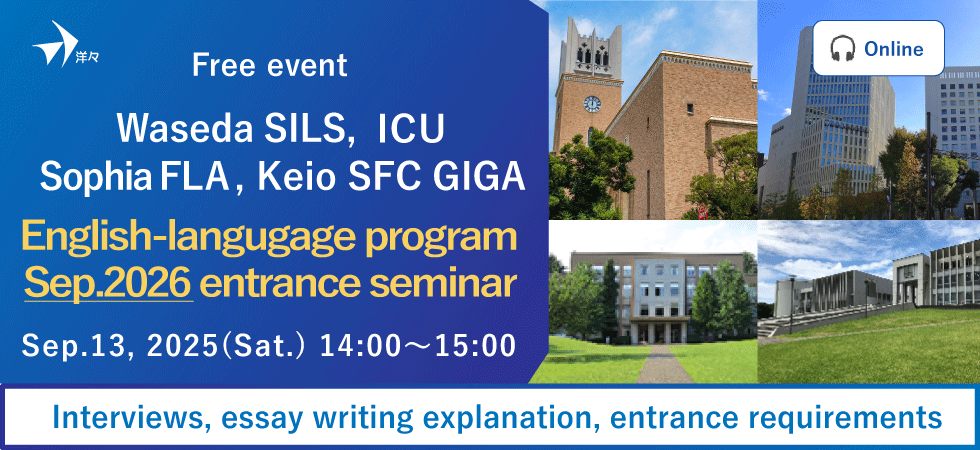 洋々

Free event

Waseda SILS, ICU
Sophia FLA, Keio SFC GIGA

English-langugage program
Sep.2026 entrance seminar

Sep.13, 2025(Sat.) 14:00～15:00

Online

Interviews, essay writing explanation, entrance requirements